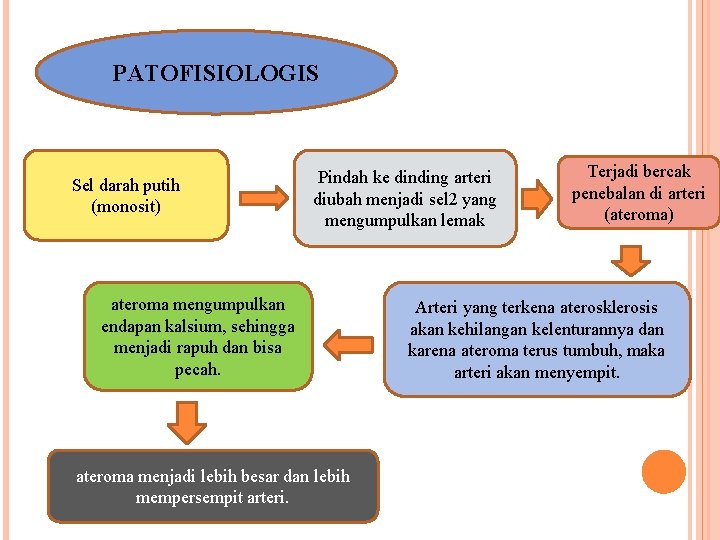 PATOFISIOLOGIS

Sel darah putih (monosit)

Pindah ke dinding arteri diubah menjadi sel2 yang mengumpulkan lemak

Terjadi bercak penebalan di arteri (ateroma)

Arteri yang terkena aterosklerosis akan kehilangan kelenturannya dan karena ateroma terus tumbuh, maka arteri akan menyempit.

ateroma mengumpulkan endapan kalsium, sehingga menjadi rapuh dan bisa pecah.

ateroma menjadi lebih besar dan lebih mempersempit arteri.